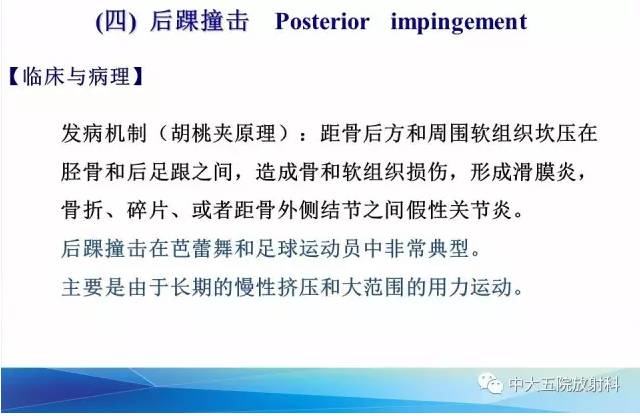 (四) 后踝撞击 Posterior impingement

【临床与病理】

发病机制（胡桃夹原理）：距骨后方和周围软组织坎压在胫骨和后足跟之间，造成骨和软组织损伤，形成滑膜炎，骨折、碎片、或者距骨外侧结节之间假性关节炎。

后踝撞击在芭蕾舞和足球运动员中非常典型。

主要是由于长期的慢性挤压和大范围的用力运动。

中大五院放射科